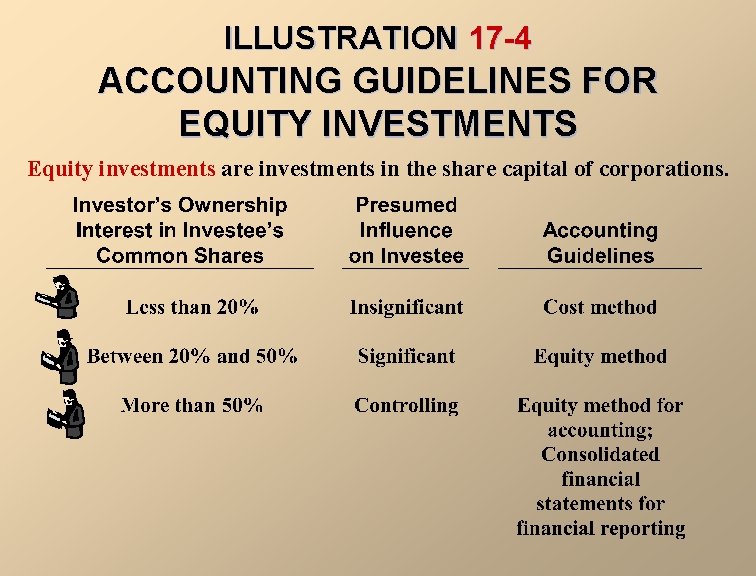 ILLUSTRATION 17-4
ACCOUNTING GUIDELINES FOR EQUITY INVESTMENTS

Equity investments are investments in the share capital of corporations.

| Investor's Ownership Interest in Investee's Common Shares | Presumed Influence on Investee | Accounting Guidelines |
|---|---|---|
| Less than 20% | Insignificant | Cost method |
| Between 20% and 50% | Significant | Equity method |
| More than 50% | Controlling | Equity method for accounting; Consolidated financial statements for financial reporting |